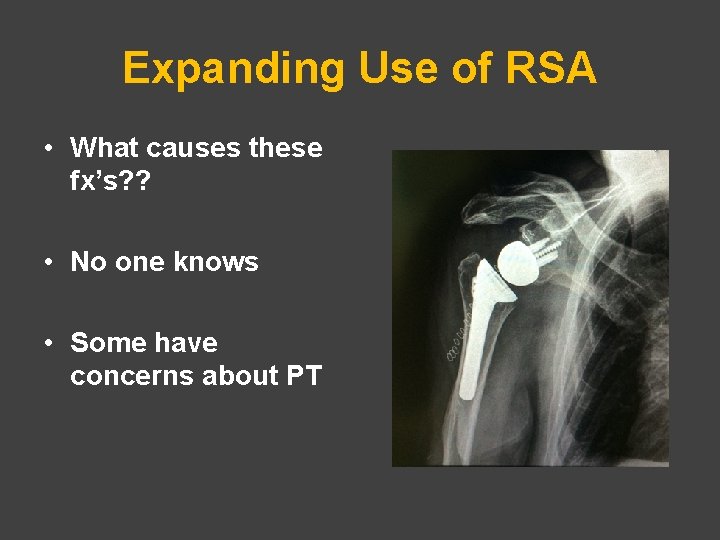 Expanding Use of RSA

• What causes these fx's??

• No one knows

• Some have concerns about PT